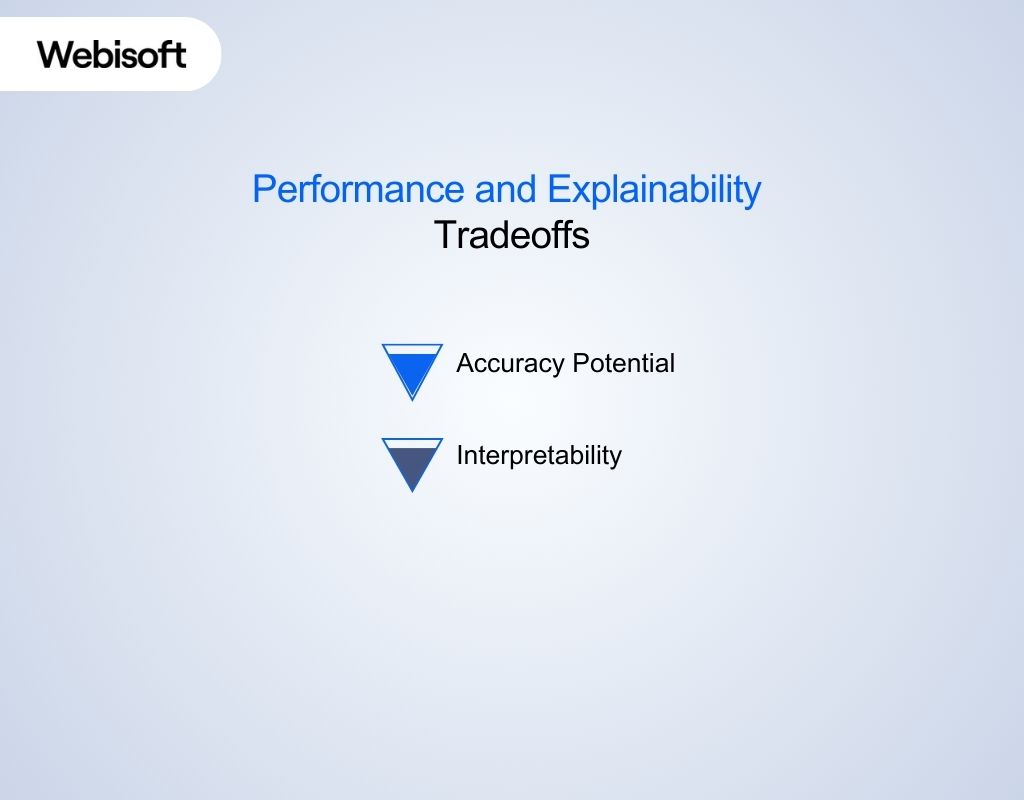 Webisoft

Performance and Explainability
Tradeoffs

Accuracy Potential

Interpretability